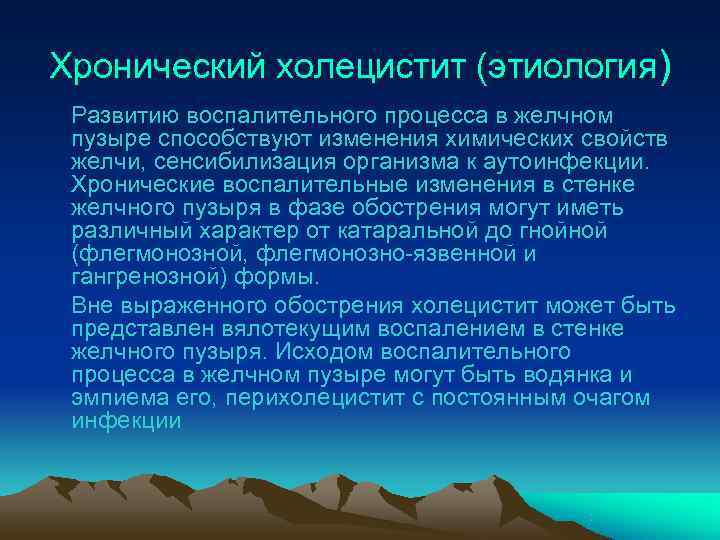 Хронический холецистит (этиология)

Развитию воспалительного процесса в желчном пузыре способствуют изменения химических свойств желчи, сенсибилизация организма к аутоинфекции. Хронические воспалительные изменения в стенке желчного пузыря в фазе обострения могут иметь различный характер от катаральной до гнойной (флегмонозной, флегмонозно-язвенной и гангренозной) формы.

Вне выраженного обострения холецистит может быть представлен вялотекущим воспалением в стенке желчного пузыря. Исходом воспалительного процесса в желчном пузыре могут быть водянка и эмпиема его, перихолецистит с постоянным очагом инфекции